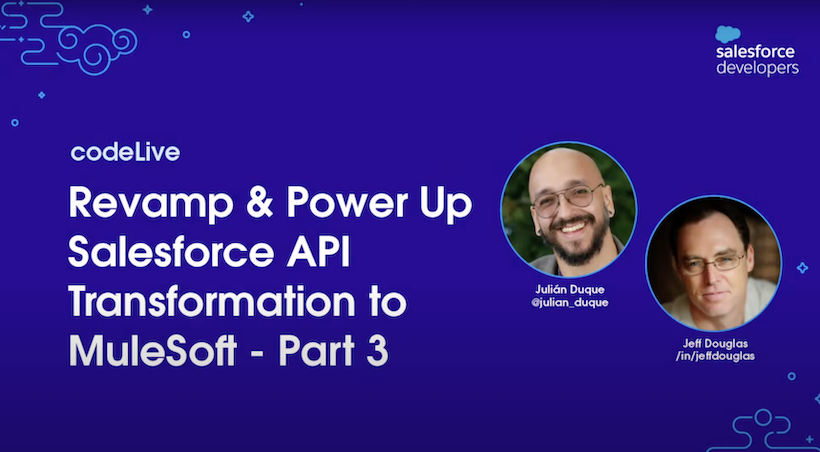 salesforce
developers

codeLive

Revamp & Power Up Salesforce API Transformation to MuleSoft - Part 3

Julián Duque
@julian_duque

Jeff Douglas
/in/jeffdouglas